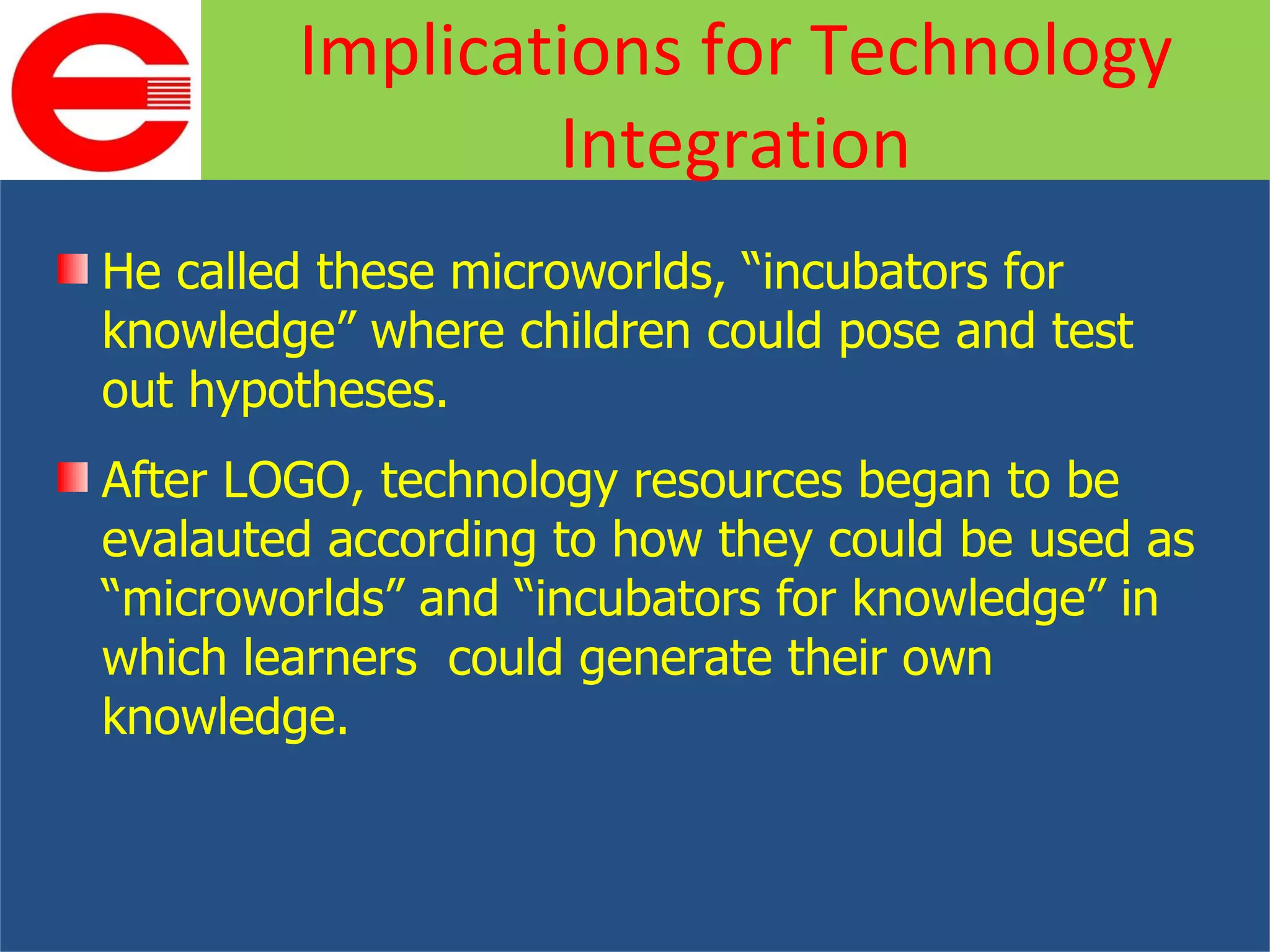 Implications for Technology Integration

He called these microworlds, “incubators for knowledge” where children could pose and test out hypotheses.

After LOGO, technology resources began to be evalauted according to how they could be used as “microworlds” and “incubators for knowledge” in which learners  could generate their own knowledge.